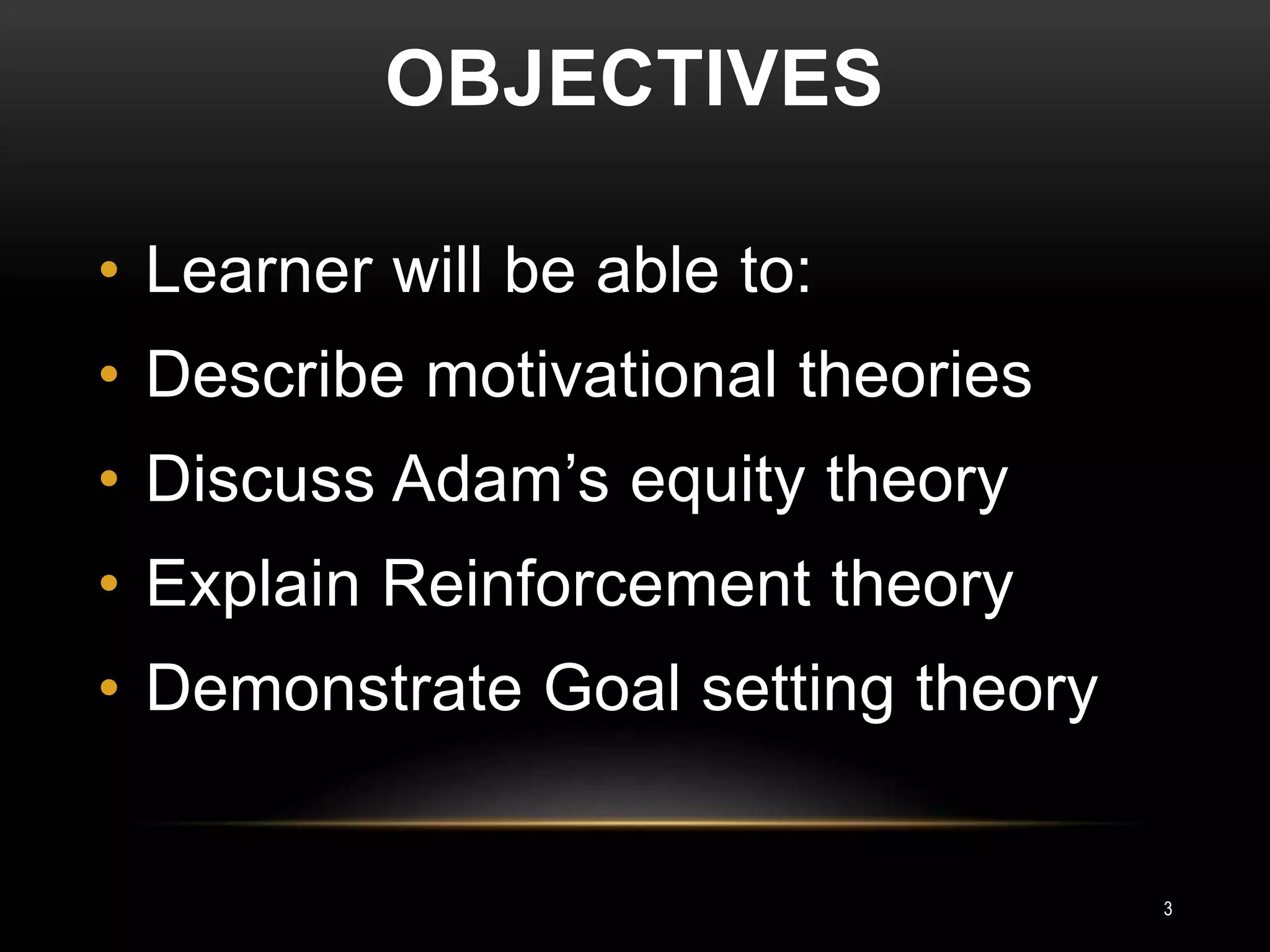 OBJECTIVES

• Learner will be able to:
• Describe motivational theories
• Discuss Adam’s equity theory
• Explain Reinforcement theory
• Demonstrate Goal setting theory

3